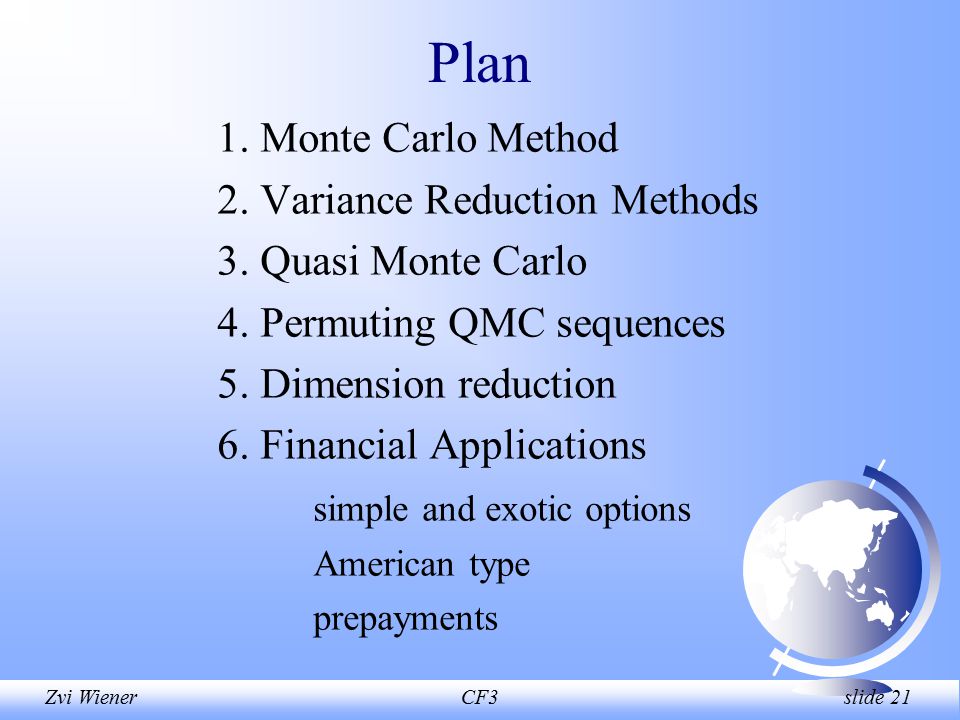 Plan

1. Monte Carlo Method
2. Variance Reduction Methods
3. Quasi Monte Carlo
4. Permuting QMC sequences
5. Dimension reduction
6. Financial Applications

simple and exotic options
American type
prepayments

Zvi Wiener CF3 slide 21